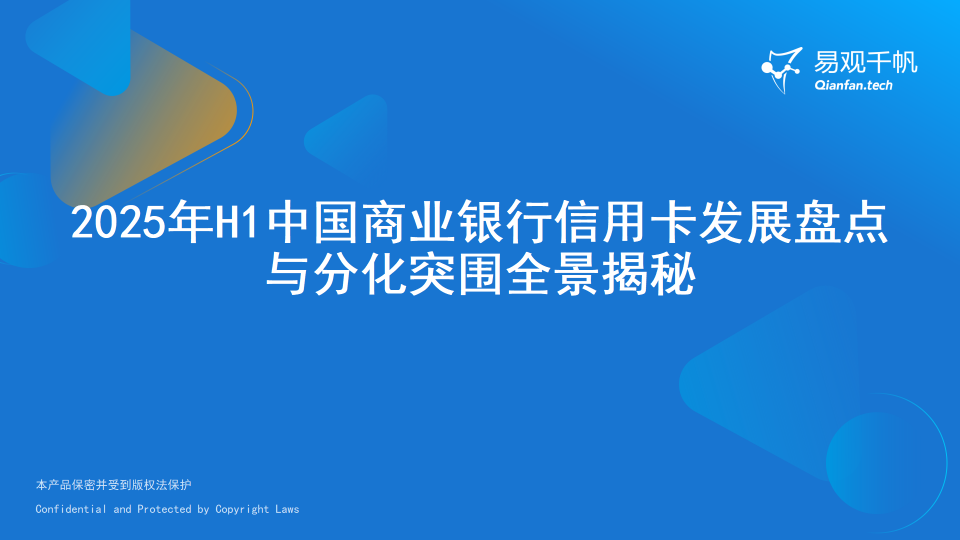 易观千帆
Qianfan.tech

2025年H1中国商业银行信用卡发展盘点与分化突围全景揭秘

本产品保密并受到版权法保护
Confidential and Protected by Copyright Laws